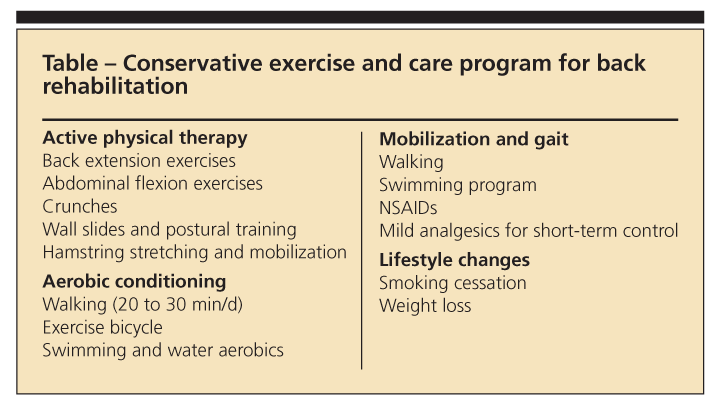 Table – Conservative exercise and care program for back rehabilitation

Active physical therapy
Back extension exercises
Abdominal flexion exercises
Crunches
Wall slides and postural training
Hamstring stretching and mobilization

Aerobic conditioning
Walking (20 to 30 min/d)
Exercise bicycle
Swimming and water aerobics

Mobilization and gait
Walking
Swimming program
NSAIDs
Mild analgesics for short-term control

Lifestyle changes
Smoking cessation
Weight loss